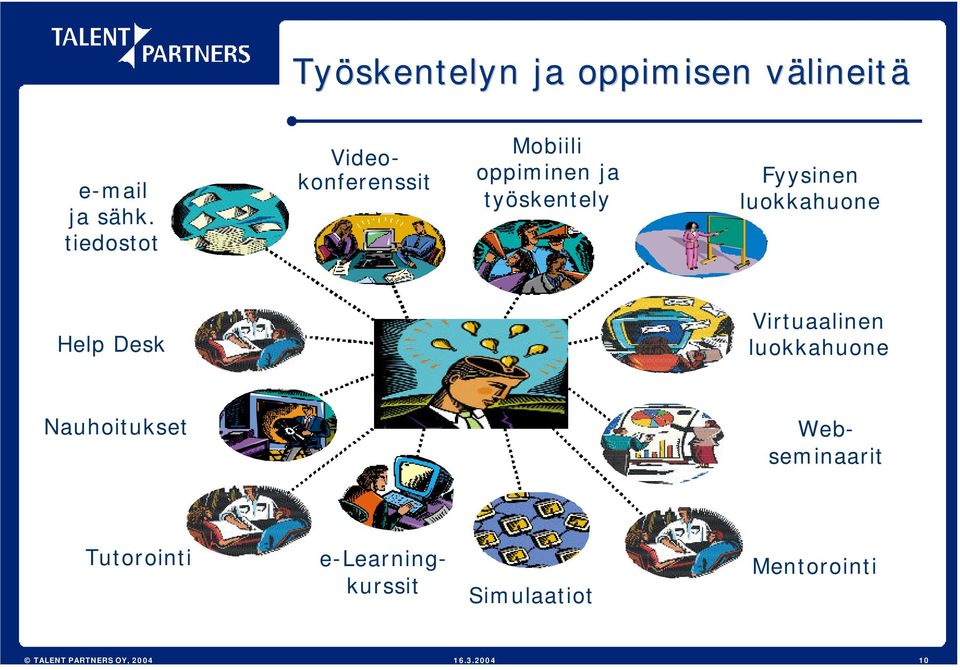 TALENT PARTNERS

Työskentelyn ja oppimisen välineitä

e-mail ja sähk. tiedostot

Video-konferenssit

Mobiili oppiminen ja työskentely

Fyysinen luokkahuone

Help Desk

Virtuaalinen luokkahuone

Nauhoitukset

Web-seminaarit

Tutorointi

e-Learning-kurssit

Simulaatiot

Mentorointi

© TALENT PARTNERS OY, 2004

16.3.2004

10